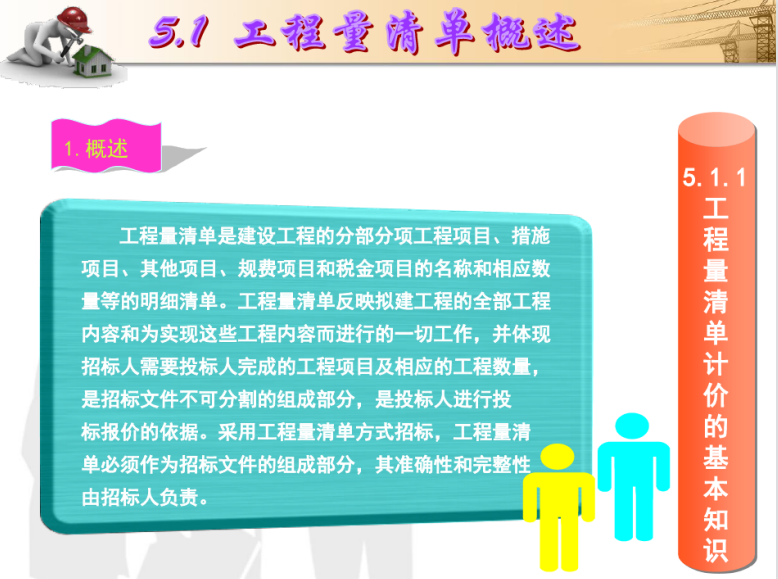 5.1 工程量清单概述

1. 概述

工程量清单是建设工程的分部分项工程项目、措施项目、其他项目、规费项目和税金项目的名称和相应数量等的明细清单。工程量清单反映拟建工程的全部工程内容和为实现这些工程内容而进行的一切工作，并体现招标人需要投标人完成的工程项目及相应的工程数量，是招标文件不可分割的组成部分，是投标人进行投标报价的依据。采用工程量清单方式招标，工程量清单必须作为招标文件的组成部分，其准确性和完整性由招标人负责。

5.1.1 工程量清单计价的基本知识